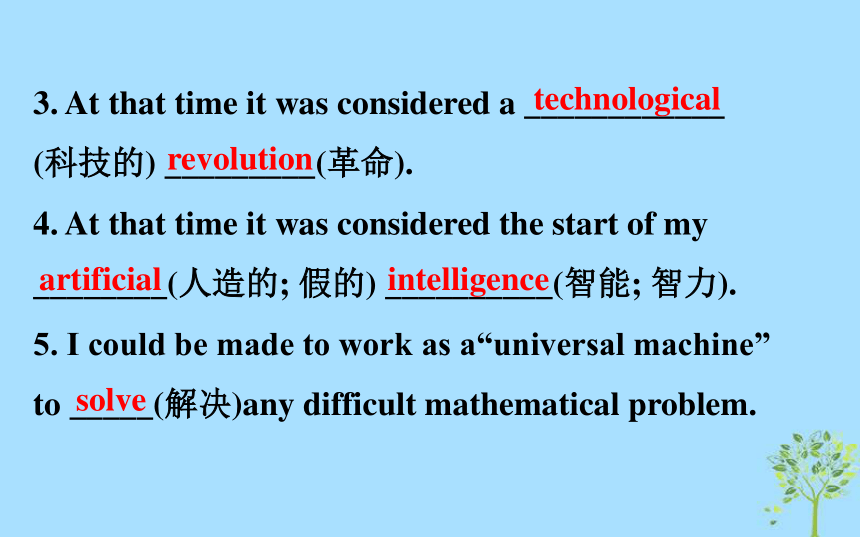 3. At that time it was considered a technological (科技的) revolution(革命).

4. At that time it was considered the start of my artificial(人造的; 假的) intelligence(智能; 智力).

5. I could be made to work as a“universal machine” to solve(解决)any difficult mathematical problem.